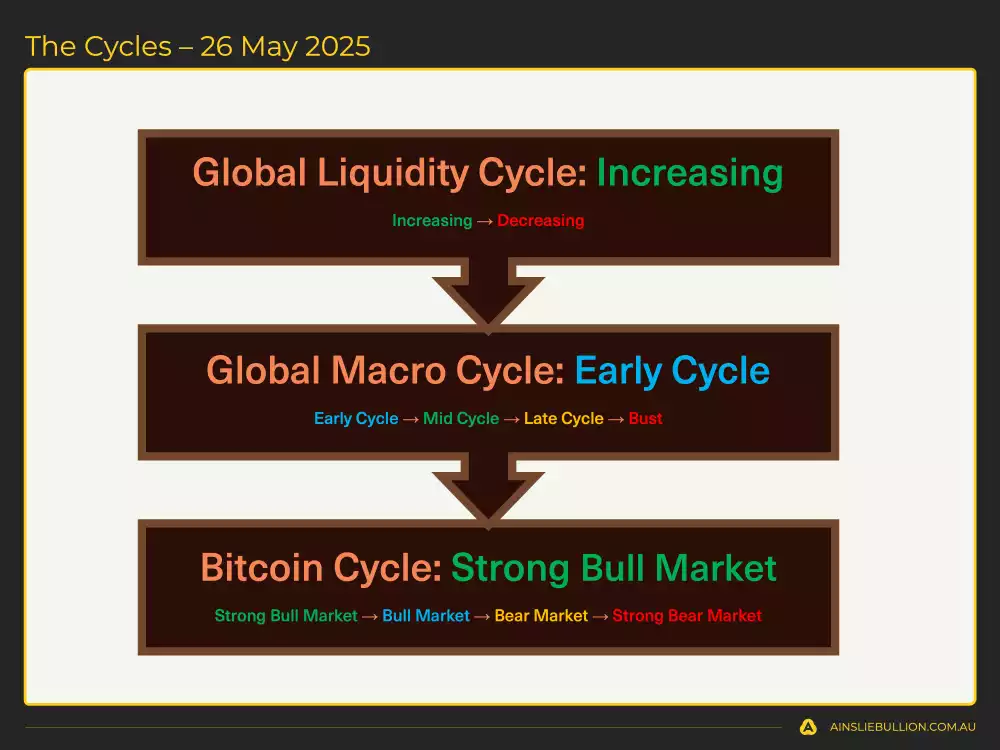 The Cycles – 26 May 2025

Global Liquidity Cycle: Increasing

Increasing → Decreasing

Global Macro Cycle: Early Cycle

Early Cycle → Mid Cycle → Late Cycle → Bust

Bitcoin Cycle: Strong Bull Market

Strong Bull Market → Bull Market → Bear Market → Strong Bear Market

AINSLIEBULLION.COM.AU